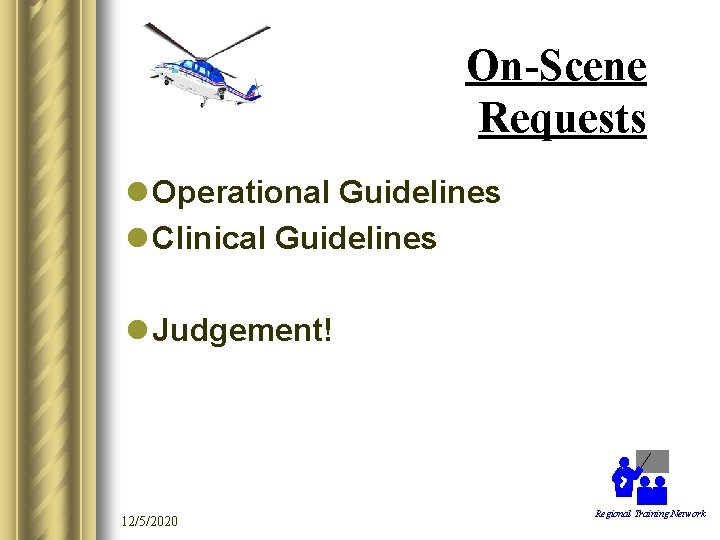 On-Scene Requests

• Operational Guidelines
• Clinical Guidelines

• Judgement!

12/5/2020

Regional Training Network